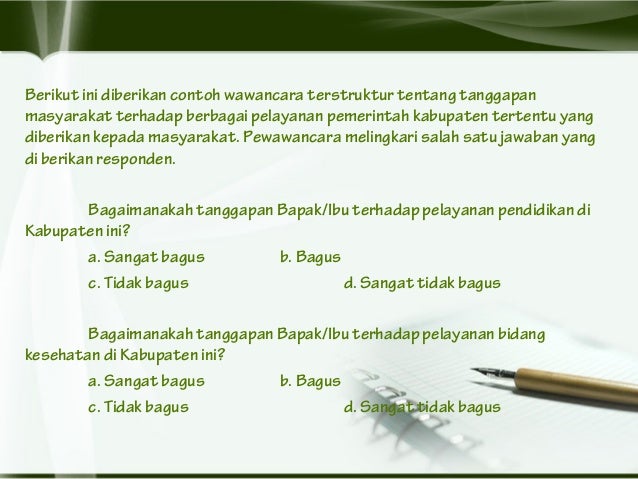 Berikut ini diberikan contoh wawancara terstruktur tentang tanggapan masyarakat terhadap berbagai pelayanan pemerintah kabupaten tertentu yang diberikan kepada masyarakat. Pewawancara melingkari salah satu jawaban yang di berikan responden.

Bagaimanakah tanggapan Bapak/Ibu terhadap pelayanan pendidikan di Kabupaten ini?
a. Sangat bagus b. Bagus
c. Tidak bagus d. Sangat tidak bagus

Bagaimanakah tanggapan Bapak/Ibu terhadap pelayanan bidang kesehatan di Kabupaten ini?
a. Sangat bagus b. Bagus
c. Tidak bagus d. Sangat tidak bagus